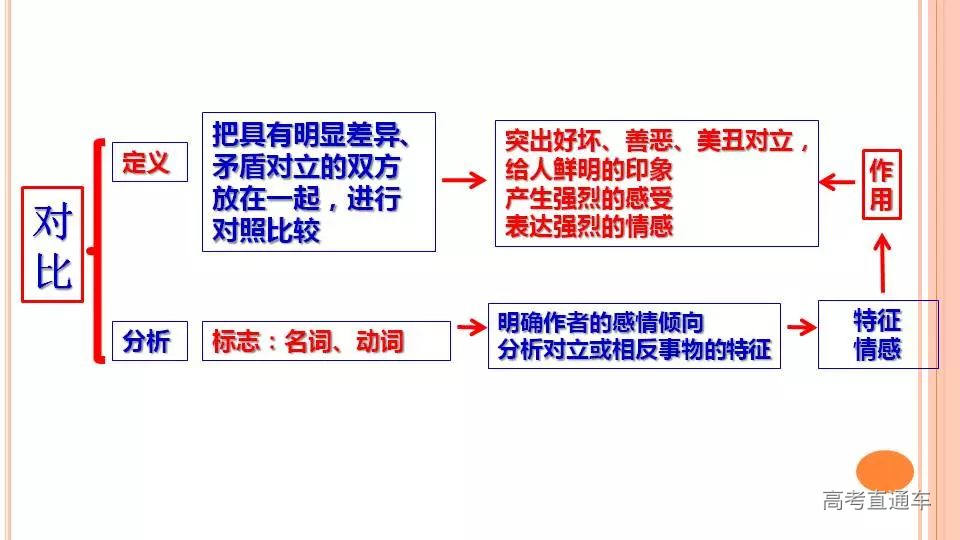 对比

定义

把具有明显差异、矛盾对立的双方放在一起，进行对照比较

突出好坏、善恶、美丑对立，给人鲜明的印象
产生强烈的感受
表达强烈的情感

作用

分析

标志：名词、动词

明确作者的感情倾向
分析对立或相反事物的特征

特征
情感

高考直通车